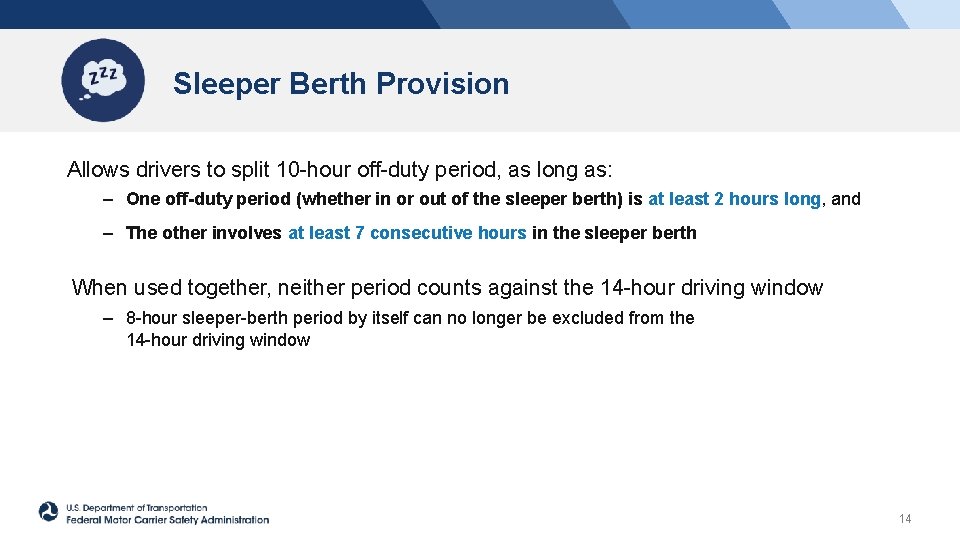 zzz

Sleeper Berth Provision

Allows drivers to split 10-hour off-duty period, as long as:

– One off-duty period (whether in or out of the sleeper berth) is at least 2 hours long, and

– The other involves at least 7 consecutive hours in the sleeper berth

When used together, neither period counts against the 14-hour driving window

– 8-hour sleeper-berth period by itself can no longer be excluded from the 14-hour driving window

U.S. Department of Transportation
Federal Motor Carrier Safety Administration

14